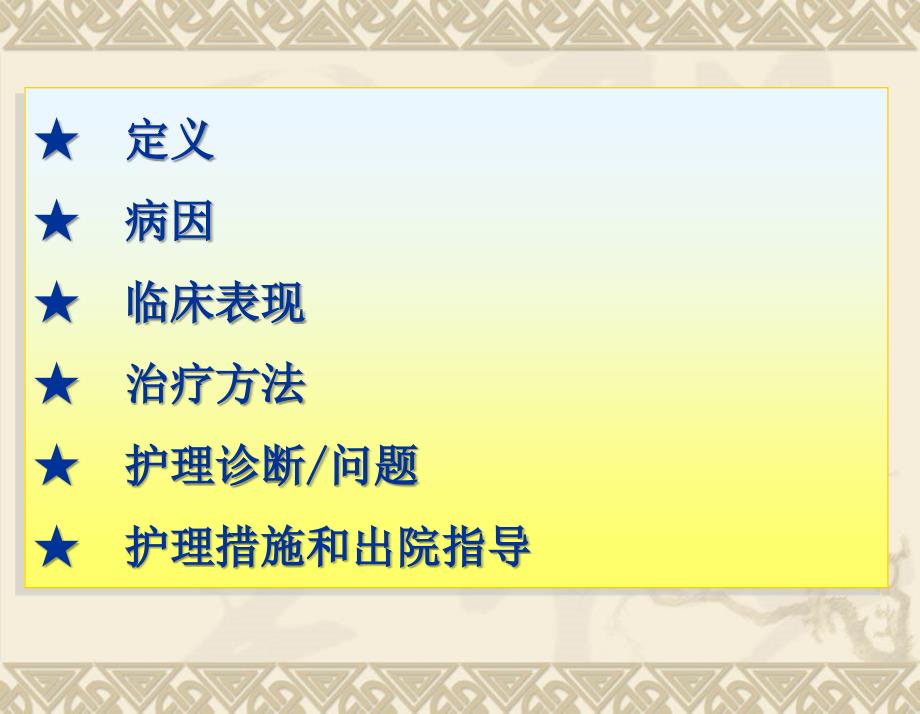 ★ 定义

★ 病因

★ 临床表现

★ 治疗方法

★ 护理诊断/问题

★ 护理措施和出院指导